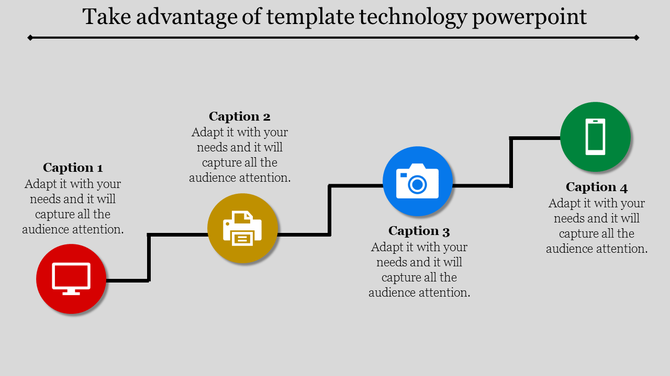 Take advantage of template technology powerpoint

Caption 1
Adapt it with your needs and it will capture all the audience attention.

Caption 2
Adapt it with your needs and it will capture all the audience attention.

Caption 3
Adapt it with your needs and it will capture all the audience attention.

Caption 4
Adapt it with your needs and it will capture all the audience attention.